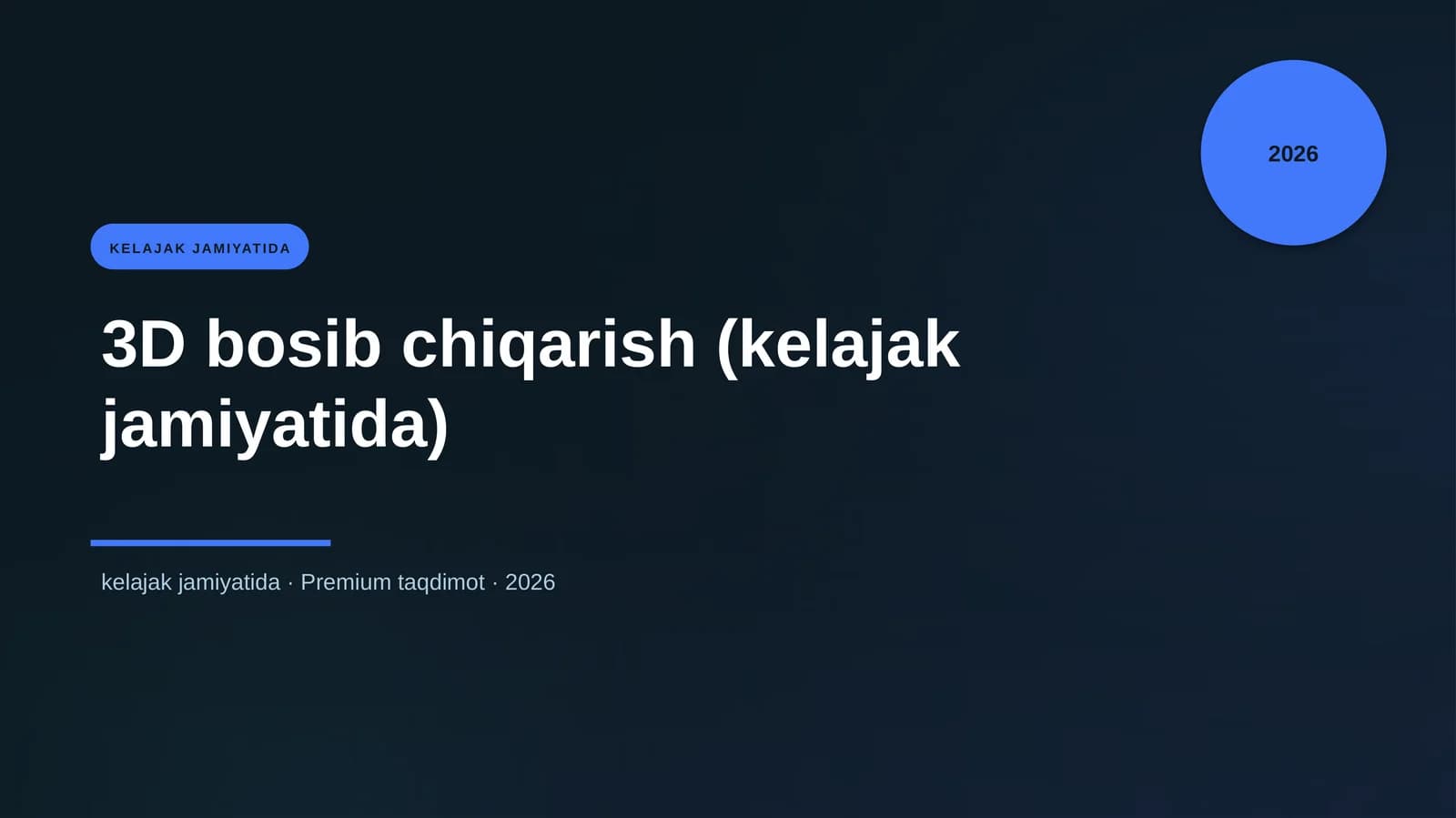 2026

KELAJAK JAMIYATIDA

3D bosib chiqarish (kelajak jamiyatida)

kelajak jamiyatida · Premium taqdimot · 2026